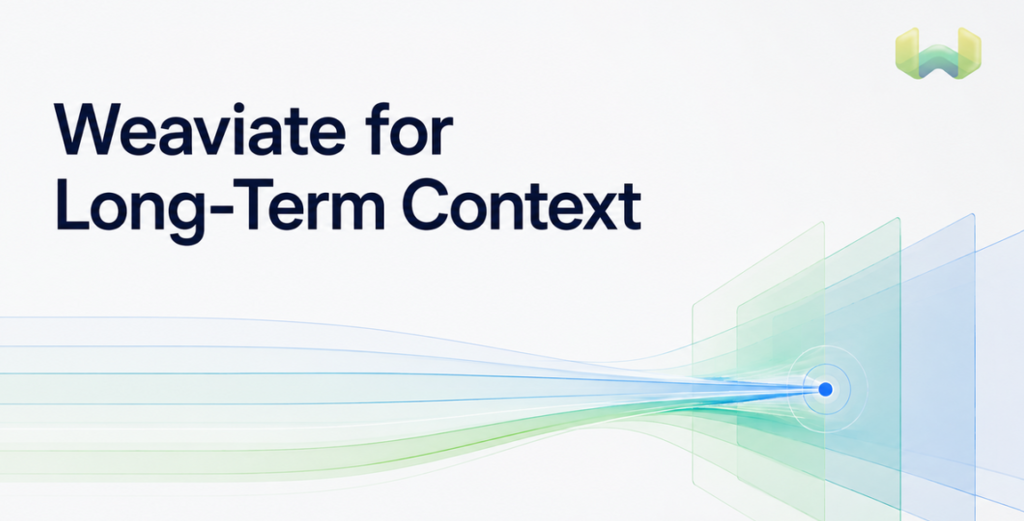 Weaviate for Long-Term Context